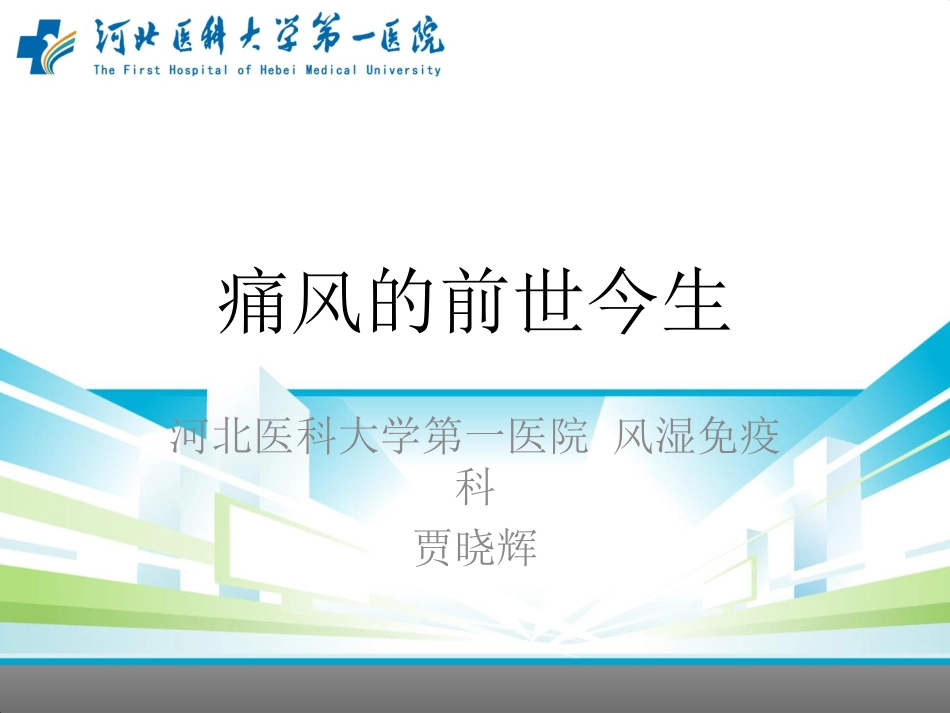 河北医科大学第一医院
The First Hospital of Hebei Medical University

痛风的前世今生

河北医科大学第一医院 风湿免疫科
贾晓辉